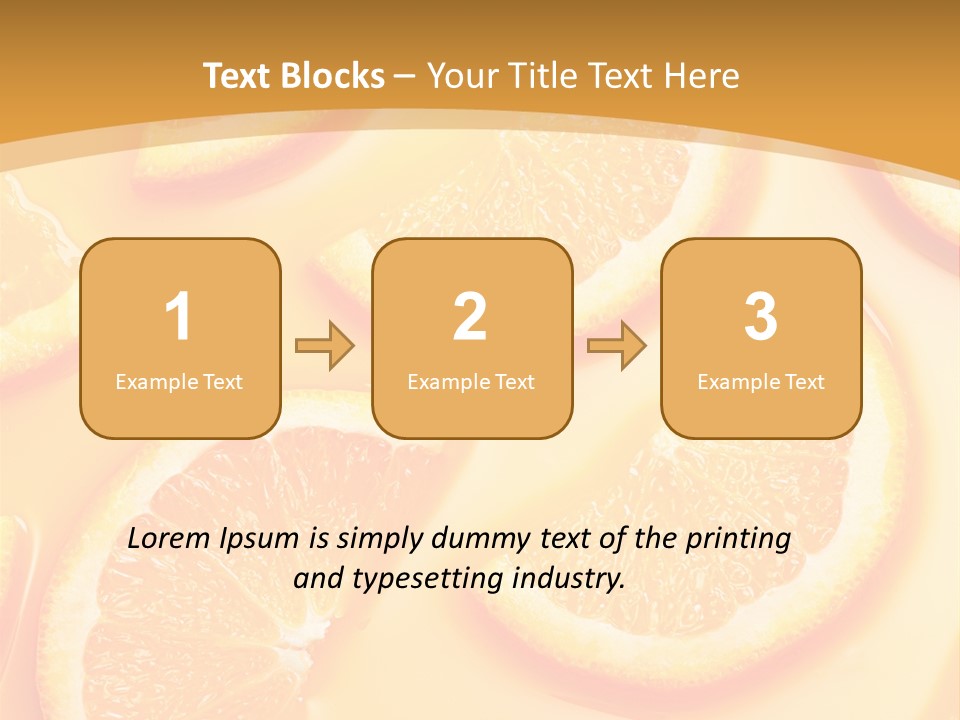 Text Blocks – Your Title Text Here

1
Example Text

2
Example Text

3
Example Text

Lorem Ipsum is simply dummy text of the printing and typesetting industry.